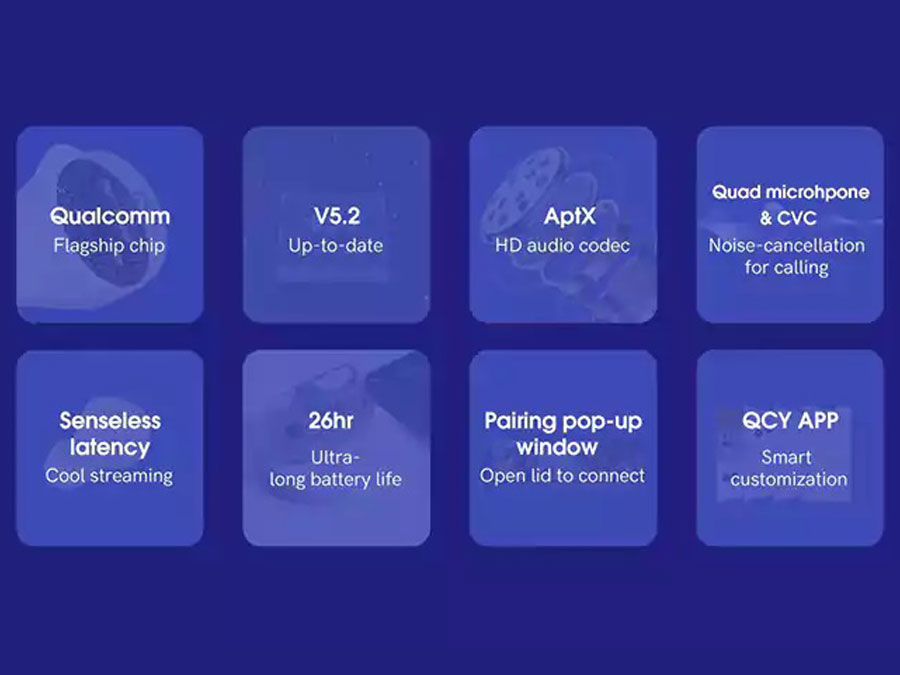 Qualcomm
Flagship chip

V5.2
Up-to-date

AptX
HD audio codec

Quad microhpone & CVC
Noise-cancellation for calling

Senseless latency
Cool streaming

26hr
Ultra-long battery life

Pairing pop-up window
Open lid to connect

QCY APP
Smart customization